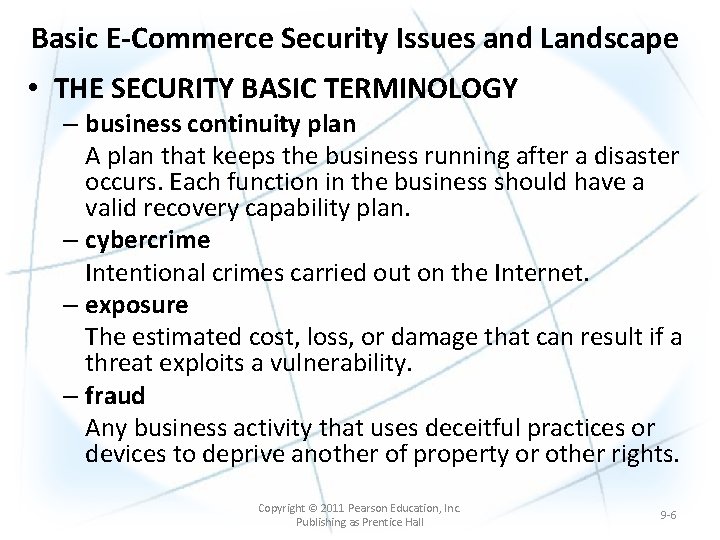 Basic E-Commerce Security Issues and Landscape

• THE SECURITY BASIC TERMINOLOGY

– business continuity plan

A plan that keeps the business running after a disaster occurs. Each function in the business should have a valid recovery capability plan.

– cybercrime

Intentional crimes carried out on the Internet.

– exposure

The estimated cost, loss, or damage that can result if a threat exploits a vulnerability.

– fraud

Any business activity that uses deceitful practices or devices to deprive another of property or other rights.

Copyright © 2011 Pearson Education, Inc. Publishing as Prentice Hall

9-6